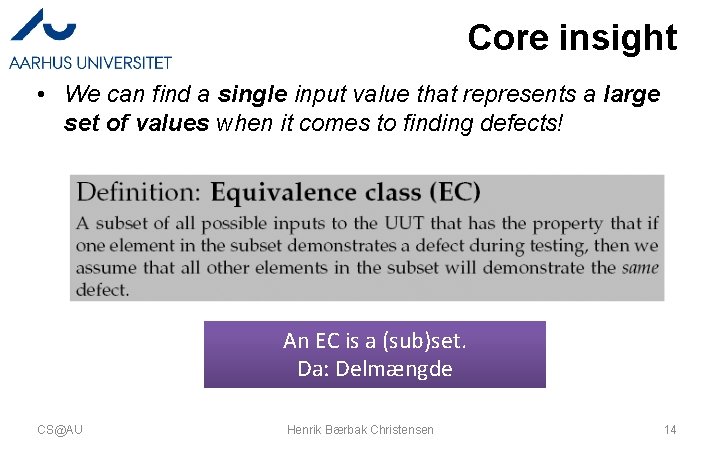 AARHUS UNIVERSITET

Core insight

• We can find a single input value that represents a large set of values when it comes to finding defects!

Definition: Equivalence class (EC)
A subset of all possible inputs to the UUT that has the property that if one element in the subset demonstrates a defect during testing, then we assume that all other elements in the subset will demonstrate the same defect.

An EC is a (sub)set.
Da: Delmængde

CS@AU
Henrik Bærbak Christensen
14